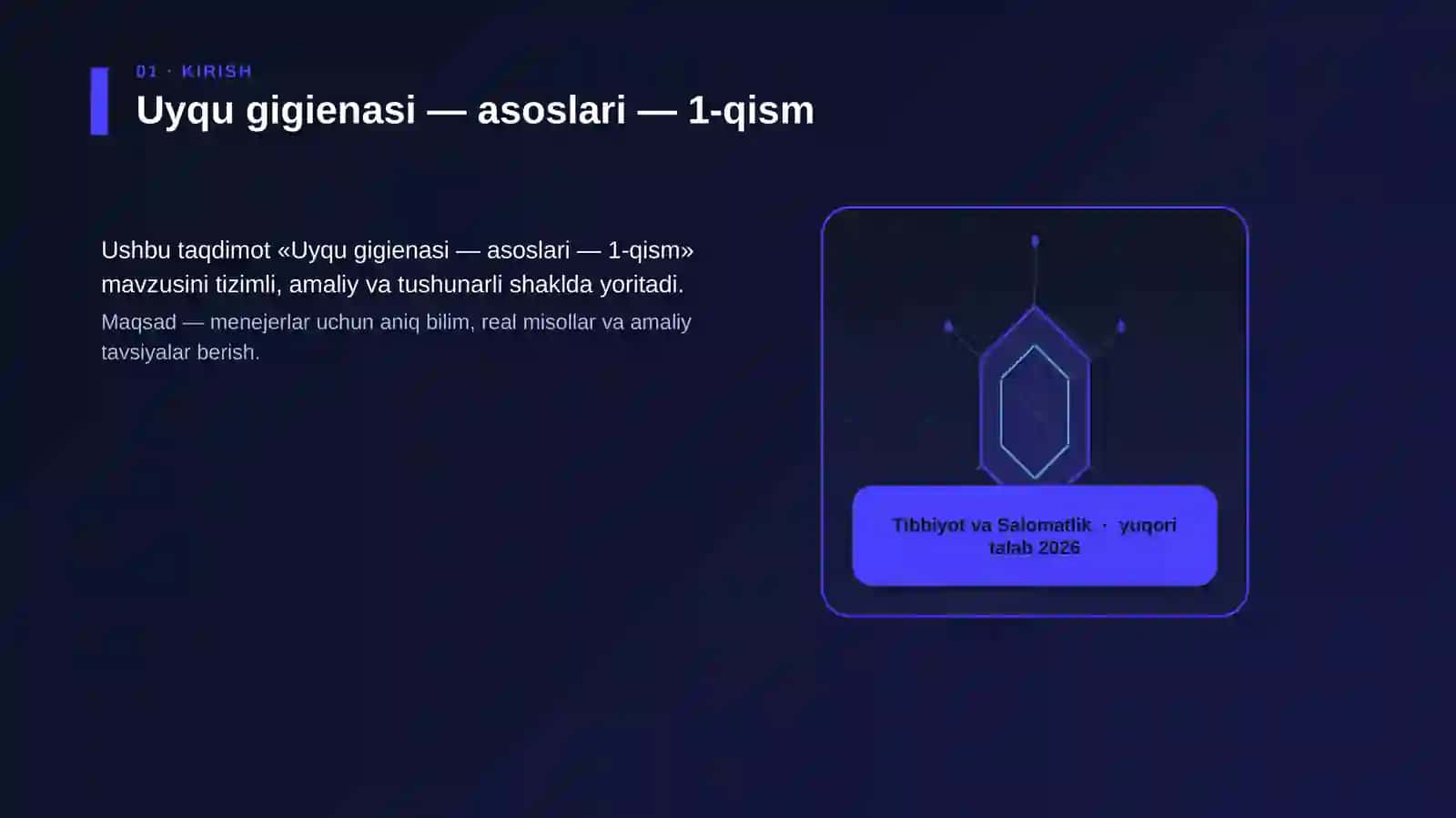 01 · KIRISH

Uyqu gigienasi — asoslari — 1-qism

Ushbu taqdimot «Uyqu gigienasi — asoslari — 1-qism» mavzusini tizimli, amaliy va tushunarli shaklda yoritadi.

Maqsad — menejerlar uchun aniq bilim, real misollar va amaliy tavsiyalar berish.

Tibbiyot va Salomatlik · yuqori talab 2026